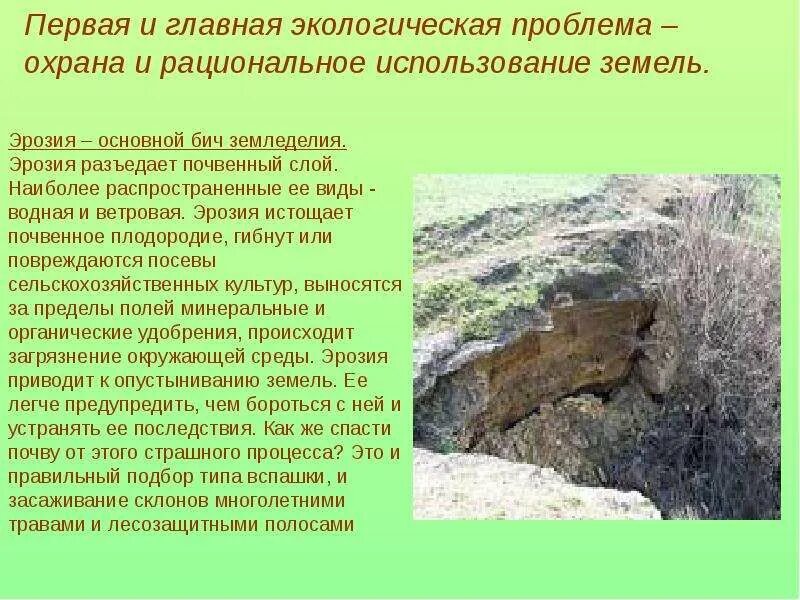 Первая и главная экологическая проблема – охрана и рациональное использование земель.

Эрозия – основной бич земледелия. Эрозия разъедает почвенный слой. Наиболее распространенные ее виды - водная и ветровая. Эрозия истощает почвенное плодородие, гибнут или повреждаются посевы сельскохозяйственных культур, выносятся за пределы полей минеральные и органические удобрения, происходит загрязнение окружающей среды. Эрозия приводит к опустыниванию земель. Ее легче предупредить, чем бороться с ней и устранять ее последствия. Как же спасти почву от этого страшного процесса? Это и правильный подбор типа вспашки, и засаживание склонов многолетними травами и лесозащитными полосами